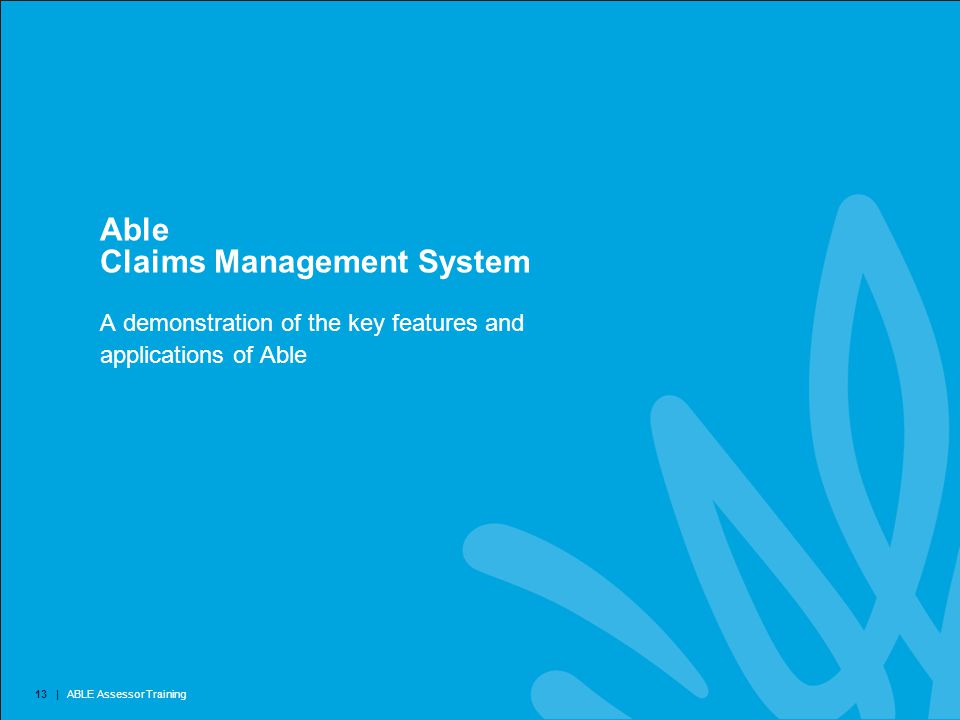 Able
Claims Management System

A demonstration of the key features and applications of Able

13 | ABLE Assessor Training